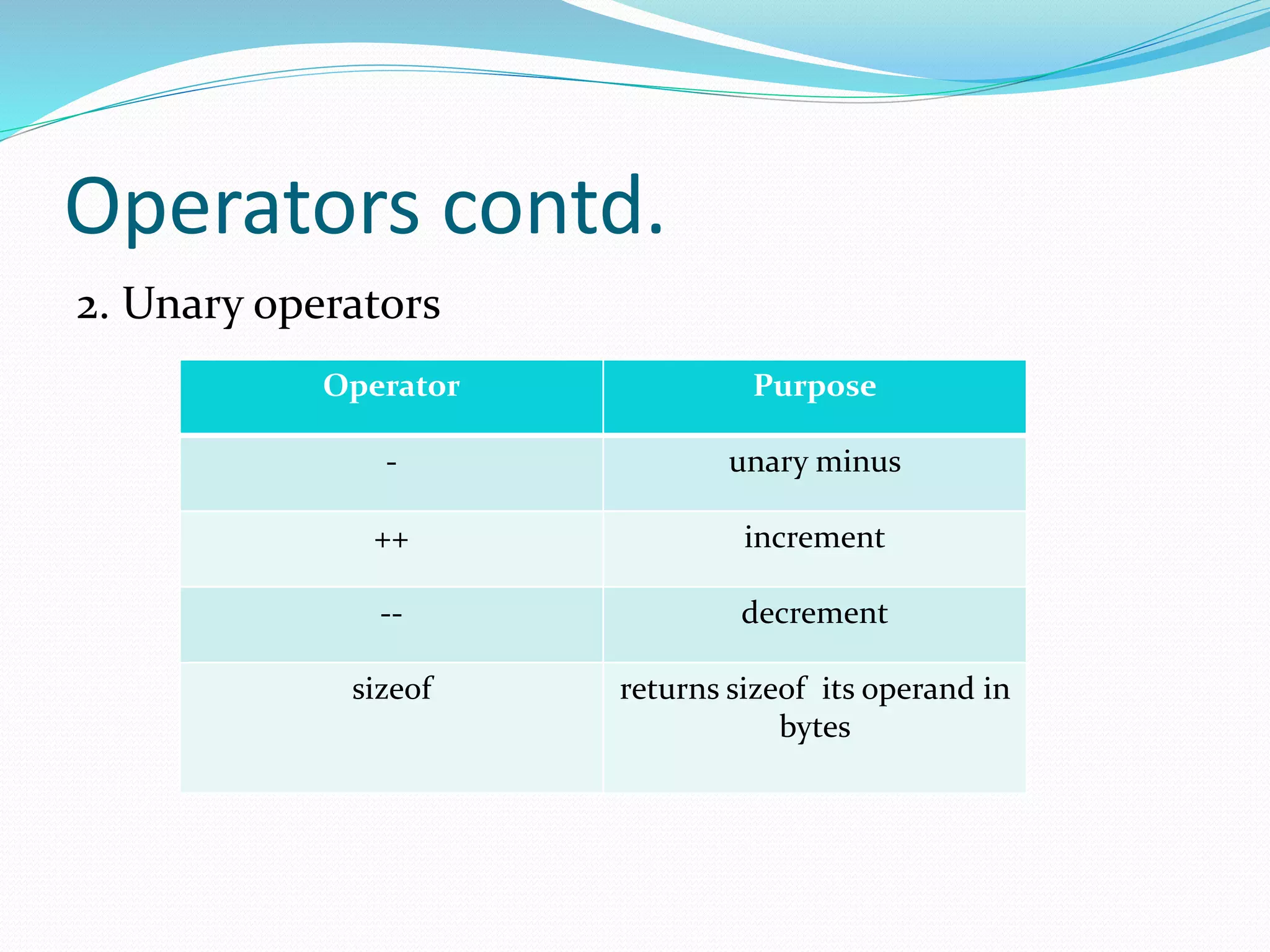 Operators contd.

2. Unary operators

| Operator | Purpose |
|---|---|
| - | unary minus |
| ++ | increment |
| -- | decrement |
| sizeof | returns sizeof its operand in bytes |